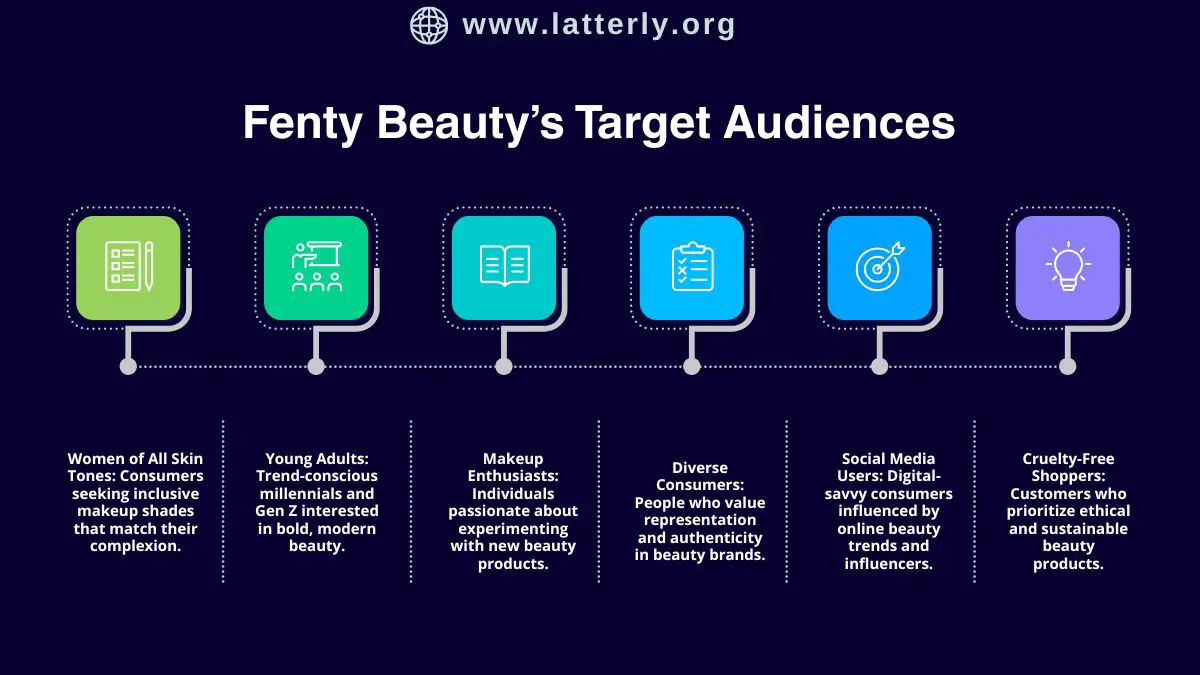 www.latterly.org

Fenty Beauty’s Target Audiences

Women of All Skin Tones: Consumers seeking inclusive makeup shades that match their complexion.

Young Adults: Trend-conscious millennials and Gen Z interested in bold, modern beauty.

Makeup Enthusiasts: Individuals passionate about experimenting with new beauty products.

Diverse Consumers: People who value representation and authenticity in beauty brands.

Social Media Users: Digital-savvy consumers influenced by online beauty trends and influencers.

Cruelty-Free Shoppers: Customers who prioritize ethical and sustainable beauty products.